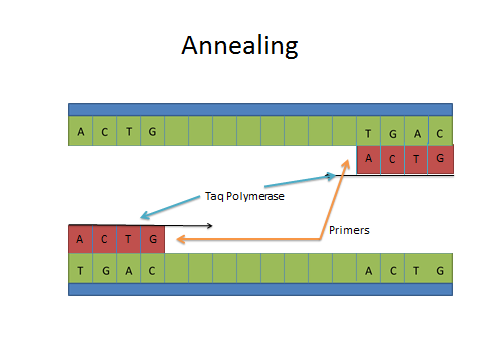 Annealing

A C T G T G A C

A C T G

Taq Polymerase

Primers

A C T G

T G A C A C T G